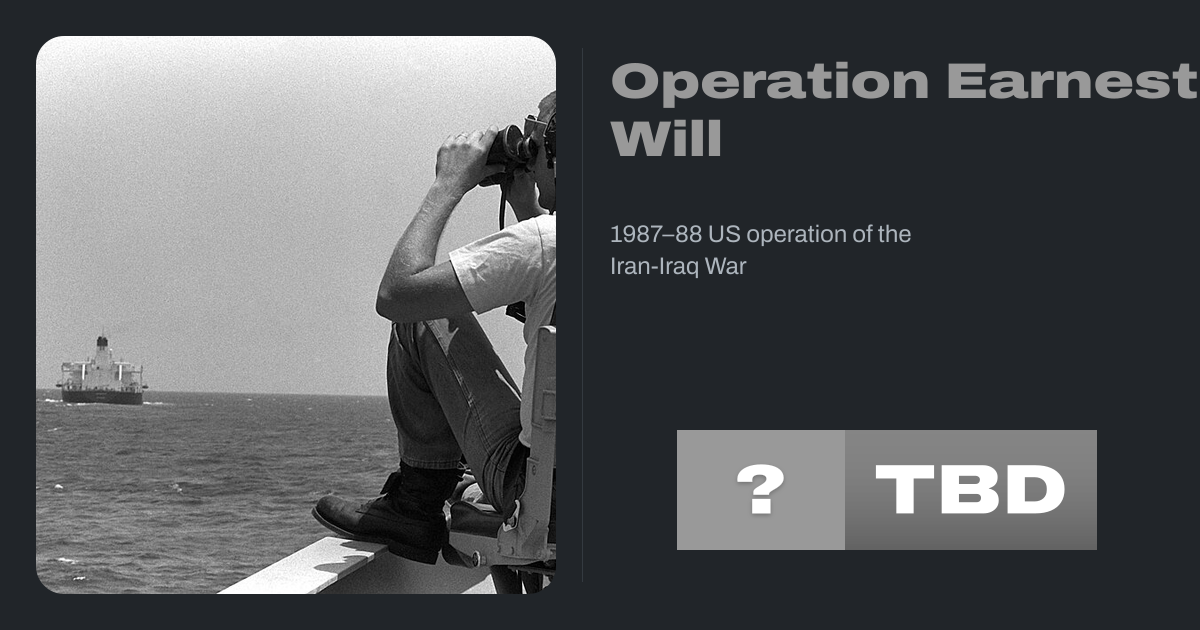 Operation Earnest Will

1987–88 US operation of the Iran-Iraq War

?

TBD